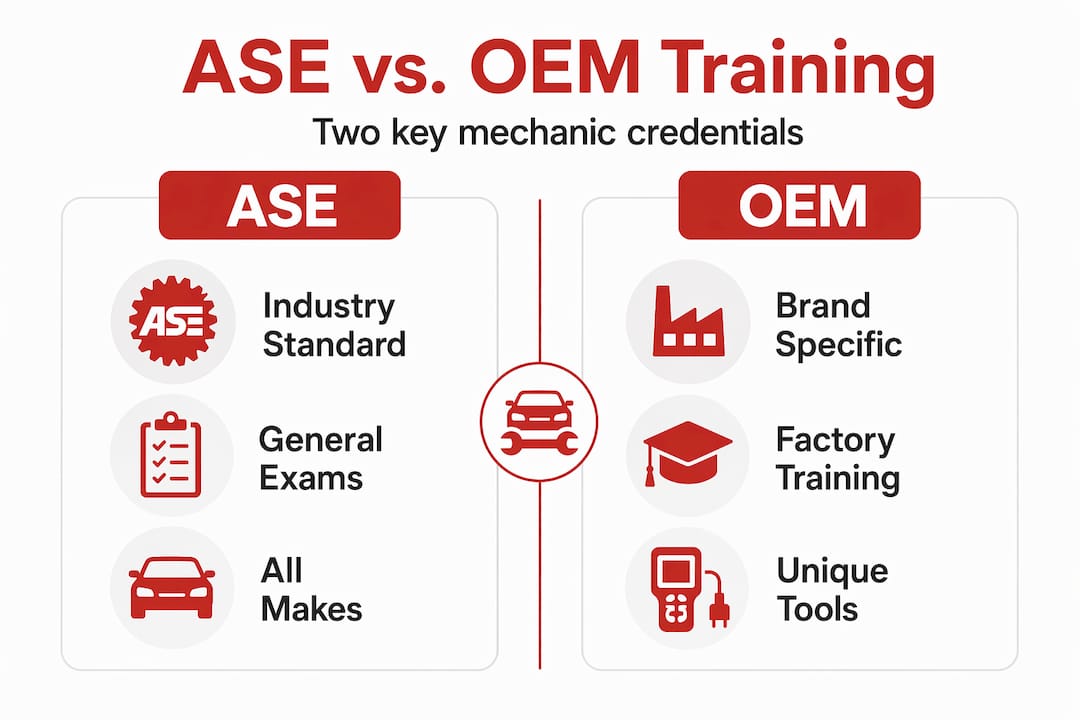 ASE vs. OEM Training

Two key mechanic credentials

ASE

ASE

Industry Standard

General Exams

All Makes

OEM

Brand Specific

Factory Training

Unique Tools